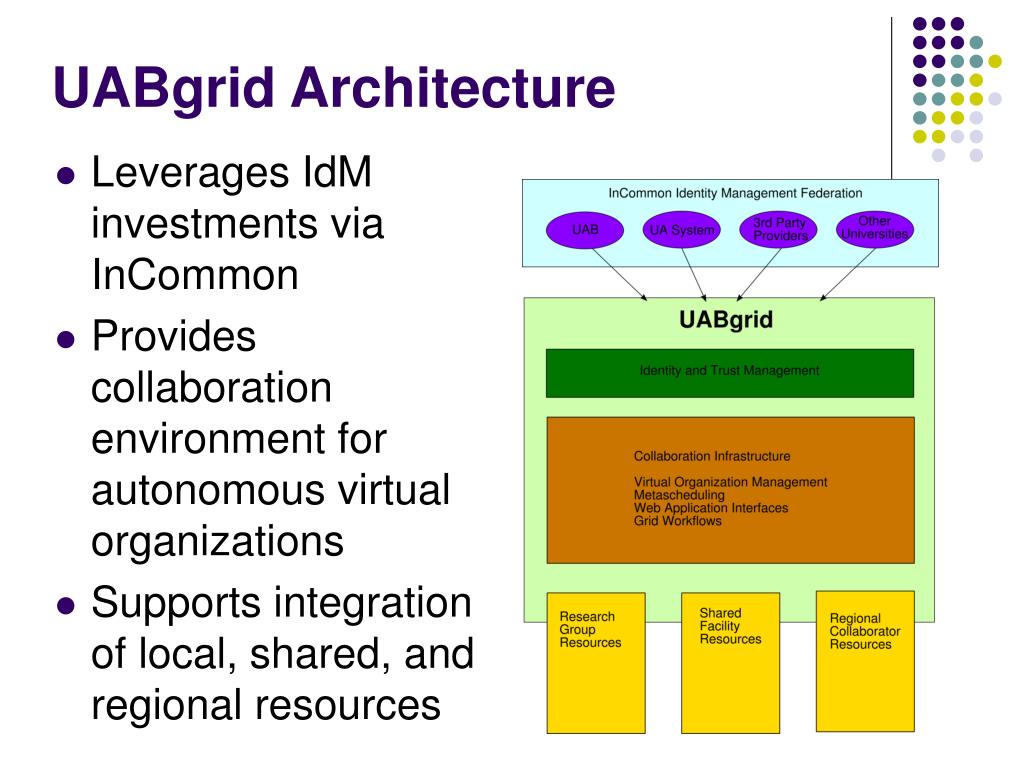 UABgrid Architecture

- Leverages IdM investments via InCommon
- Provides collaboration environment for autonomous virtual organizations
- Supports integration of local, shared, and regional resources

InCommon Identity Management Federation

UAB

UA System

3rd Party Providers

Other Universities

UABgrid

Identity and Trust Management

Collaboration Infrastructure

Virtual Organization Management
Metascheduling
Web Application Interfaces
Grid Workflows

Research Group Resources

Shared Facility Resources

Regional Collaborator Resources